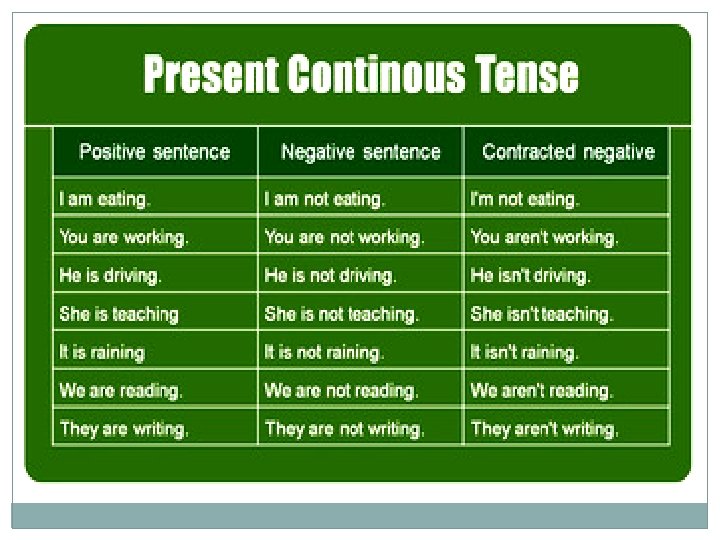 Present Continous Tense

| Positive sentence | Negative sentence | Contracted negative |
|---|---|---|
| I am eating. | I am not eating. | I'm not eating. |
| You are working. | You are not working. | You aren't working. |
| He is driving. | He is not driving. | He isn't driving. |
| She is teaching | She is not teaching. | She isn't teaching. |
| It is raining | It is not raining. | It isn't raining. |
| We are reading. | We are not reading. | We aren't reading. |
| They are writing. | They are not writing. | They aren't writing. |